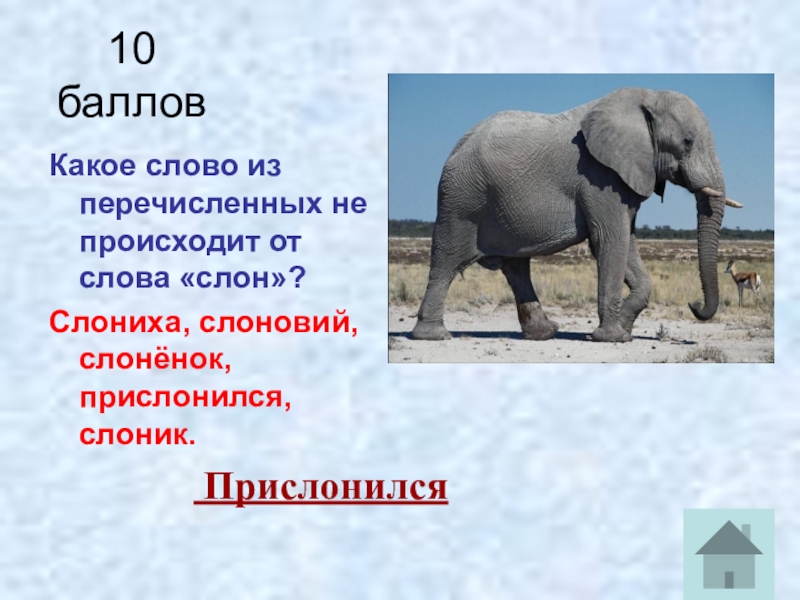 10 баллов

Какое слово из перечисленных не происходит от слова «слон»?

Слониха, слоновий, слонёнок, прислонился, слоник.

Прислонился